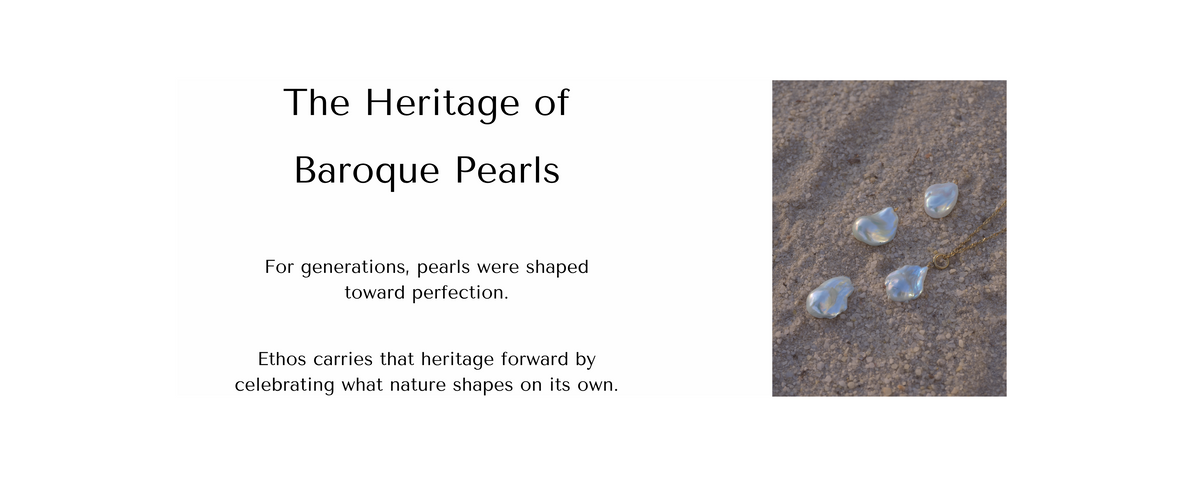 The Heritage of Baroque Pearls

For generations, pearls were shaped toward perfection.

Ethos carries that heritage forward by celebrating what nature shapes on its own.